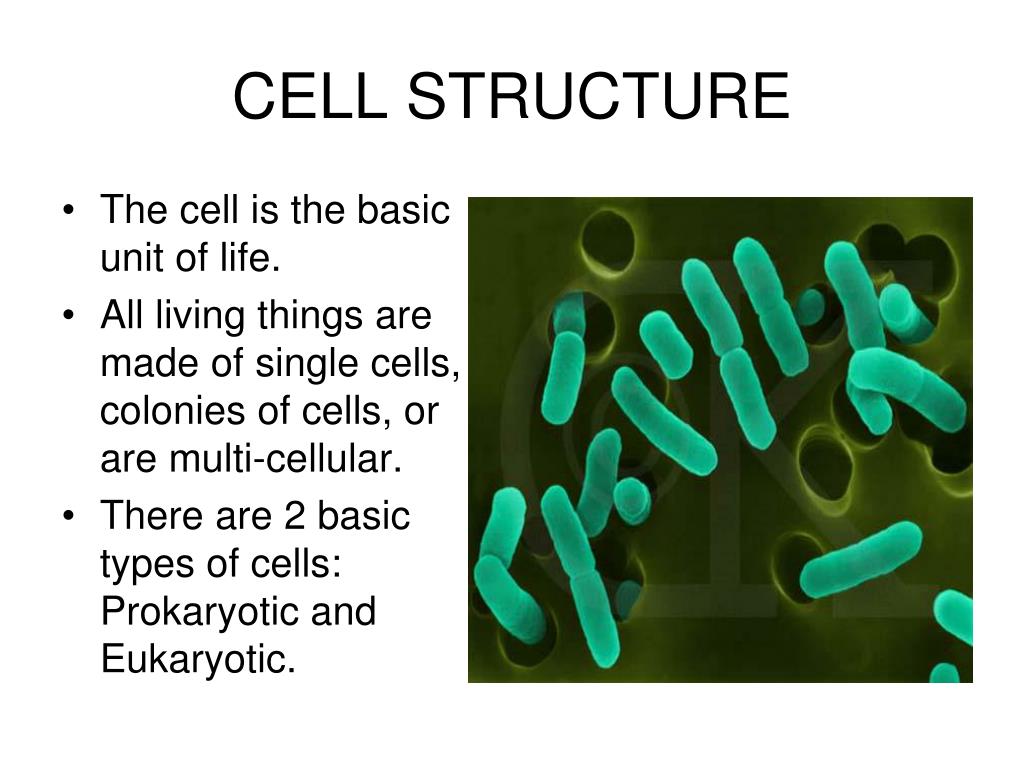 CELL STRUCTURE

• The cell is the basic unit of life.
• All living things are made of single cells, colonies of cells, or are multi-cellular.
• There are 2 basic types of cells: Prokaryotic and Eukaryotic.